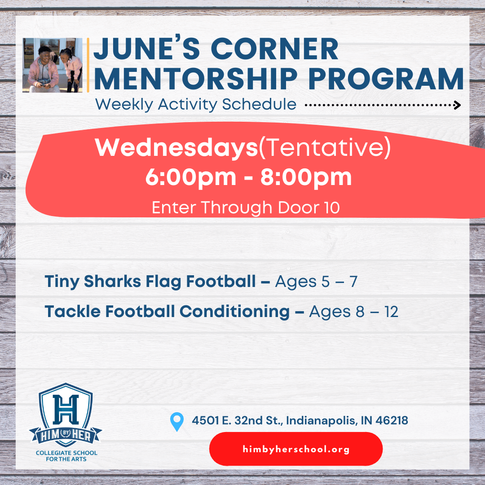 JUNE'S CORNER MENTORSHIP PROGRAM
Weekly Activity Schedule

Wednesdays(Tentative)
6:00pm - 8:00pm
Enter Through Door 10

Tiny Sharks Flag Football – Ages 5 – 7
Tackle Football Conditioning – Ages 8 – 12

H
HIM BY HER
COLLEGIATE SCHOOL FOR THE ARTS

4501 E. 32nd St., Indianapolis, IN 46218
himbyherschool.org